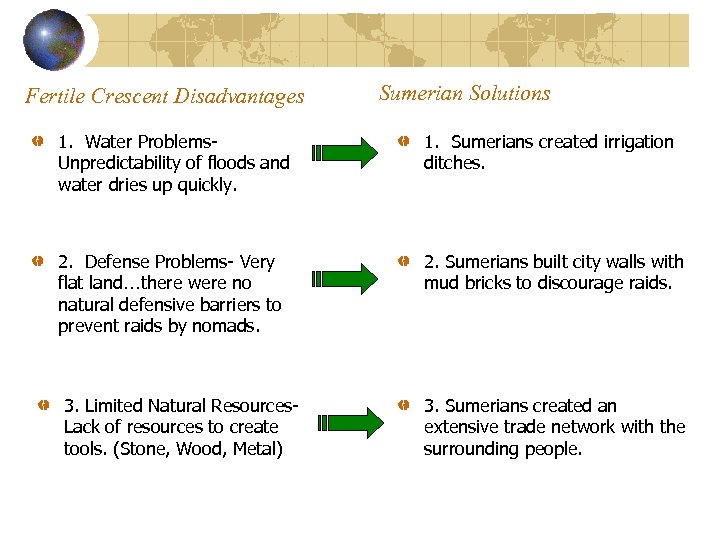 Fertile Crescent Disadvantages

1. Water Problems- Unpredictability of floods and water dries up quickly.

2. Defense Problems- Very flat land…there were no natural defensive barriers to prevent raids by nomads.

3. Limited Natural Resources- Lack of resources to create tools. (Stone, Wood, Metal)

Sumerian Solutions

1. Sumerians created irrigation ditches.

2. Sumerians built city walls with mud bricks to discourage raids.

3. Sumerians created an extensive trade network with the surrounding people.